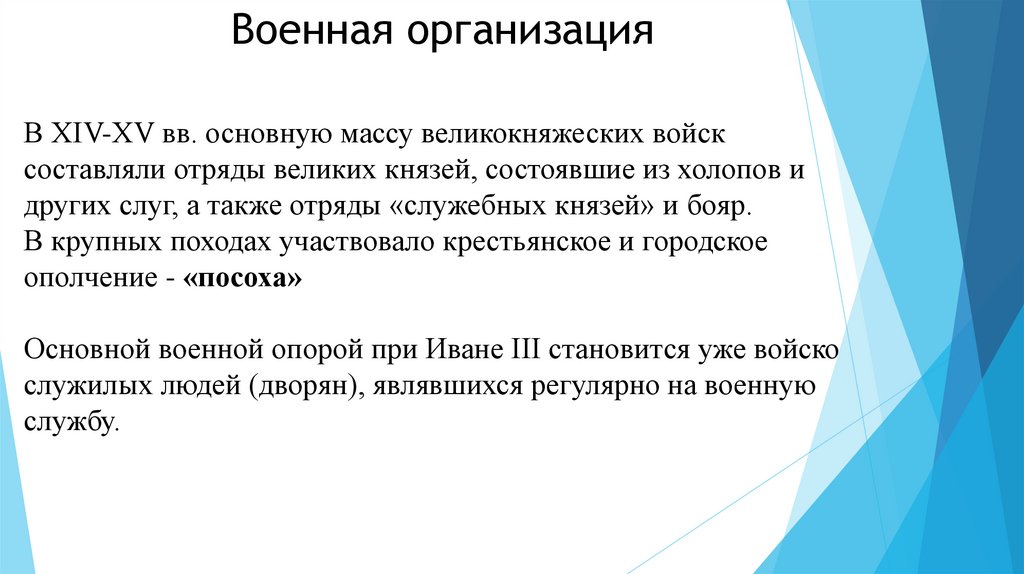 Военная организация

В XIV-XV вв. основную массу великокняжеских войск составляли отряды великих князей, состоявшие из холопов и других слуг, а также отряды «служебных князей» и бояр.
В крупных походах участвовало крестьянское и городское ополчение - «посоха»

Основной военной опорой при Иване III становится уже войско служилых людей (дворян), являвшихся регулярно на военную службу.